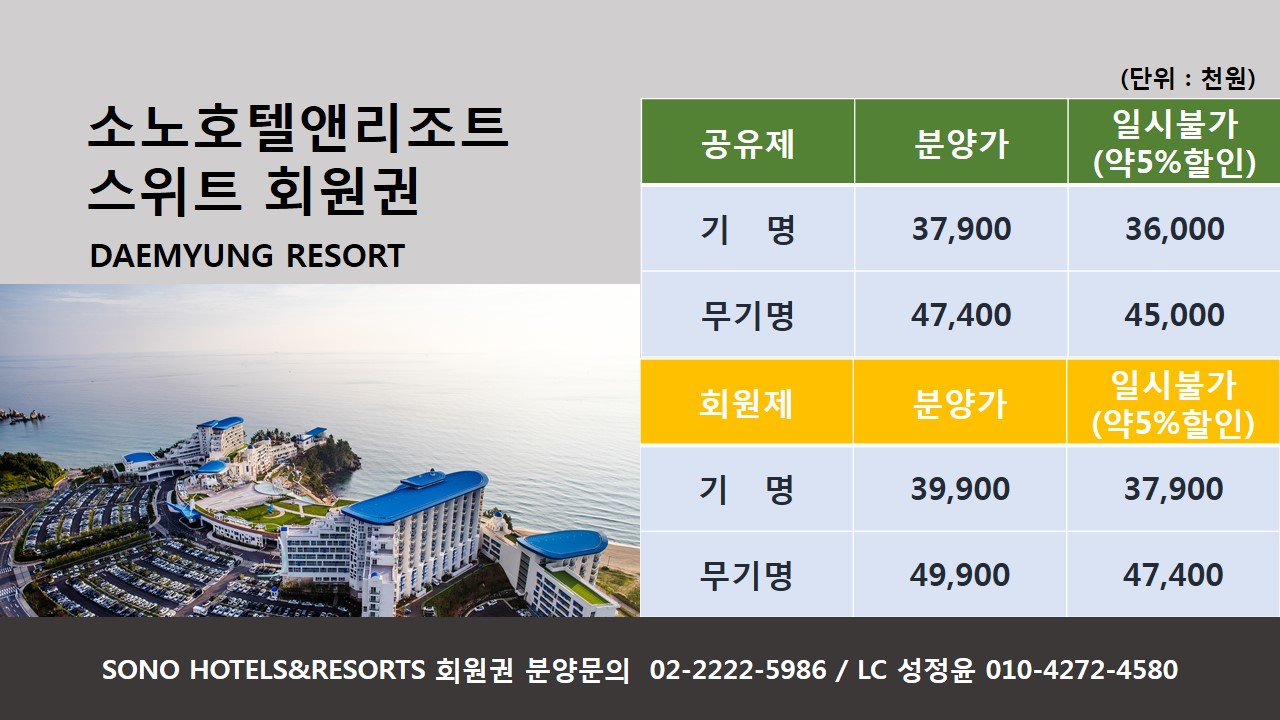 소노호텔앤리조트
스위트 회원권

DAEMYUNG RESORT

(단위 : 천원)

| 공유제 | 분양가 | 일시불가 (약5%할인) |
|---|---|---|
| 기 명 | 37,900 | 36,000 |
| 무기명 | 47,400 | 45,000 |
| 회원제 | 분양가 | 일시불가 (약5%할인) |
| 기 명 | 39,900 | 37,900 |
| 무기명 | 49,900 | 47,400 |

SONO HOTELS&RESORTS 회원권 분양문의 02-2222-5986 / LC 성정윤 010-4272-4580